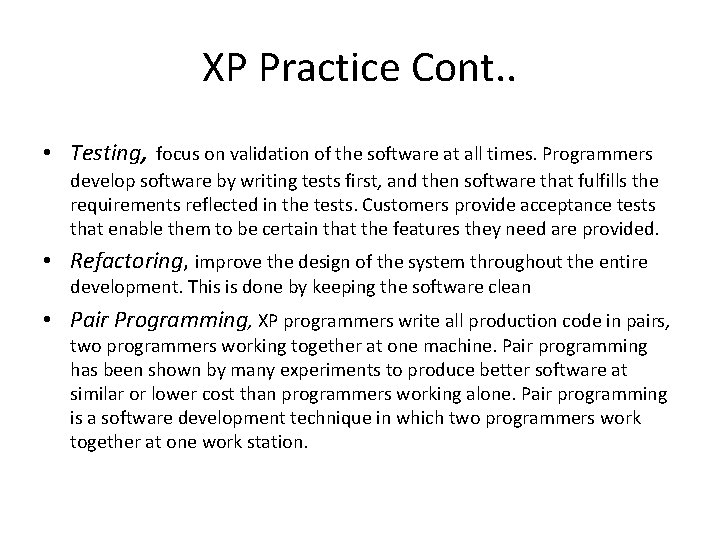 XP Practice Cont..

• Testing, focus on validation of the software at all times. Programmers develop software by writing tests first, and then software that fulfills the requirements reflected in the tests. Customers provide acceptance tests that enable them to be certain that the features they need are provided.

• Refactoring, improve the design of the system throughout the entire development. This is done by keeping the software clean

• Pair Programming, XP programmers write all production code in pairs, two programmers working together at one machine. Pair programming has been shown by many experiments to produce better software at similar or lower cost than programmers working alone. Pair programming is a software development technique in which two programmers work together at one work station.